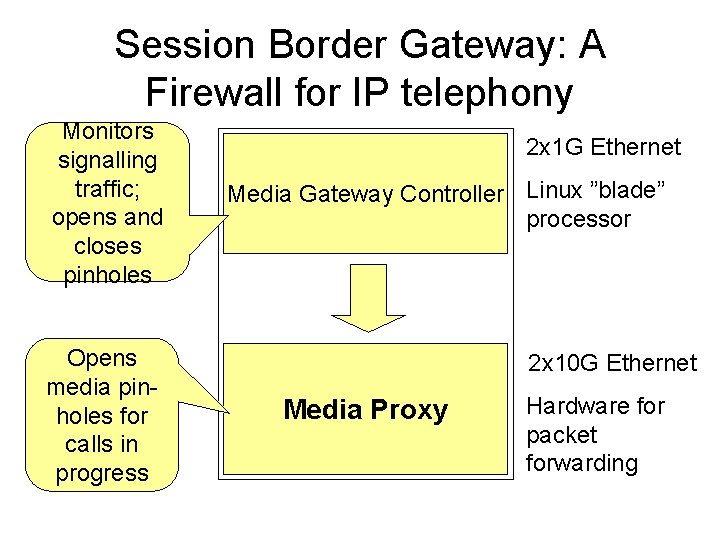 Session Border Gateway: A Firewall for IP telephony

Monitors signalling traffic; opens and closes pinholes

Media Gateway Controller

2x1G Ethernet

Linux ”blade” processor

Opens media pinholes for calls in progress

Media Proxy

2x10G Ethernet

Hardware for packet forwarding